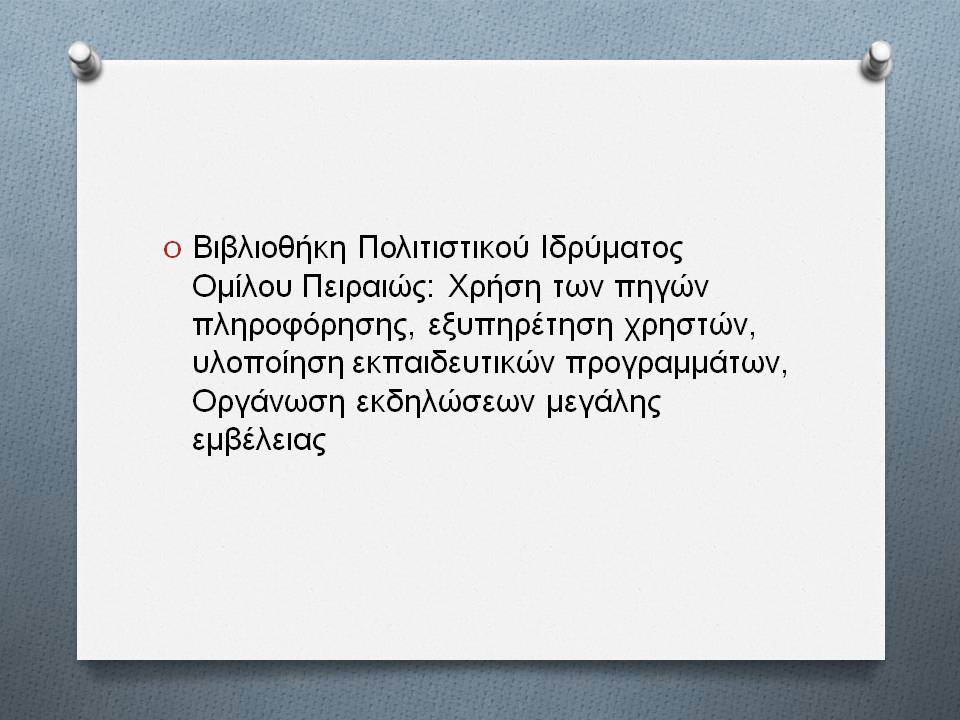 Βιβλιοθήκη Πολιτιστικού Ιδρύματος Ομίλου Πειραιώς: Χρήση των πηγών πληροφόρησης, εξυπηρέτηση χρηστών, υλοποίηση εκπαιδευτικών προγραμμάτων, Οργάνωση εκδηλώσεων μεγάλης εμβέλειας